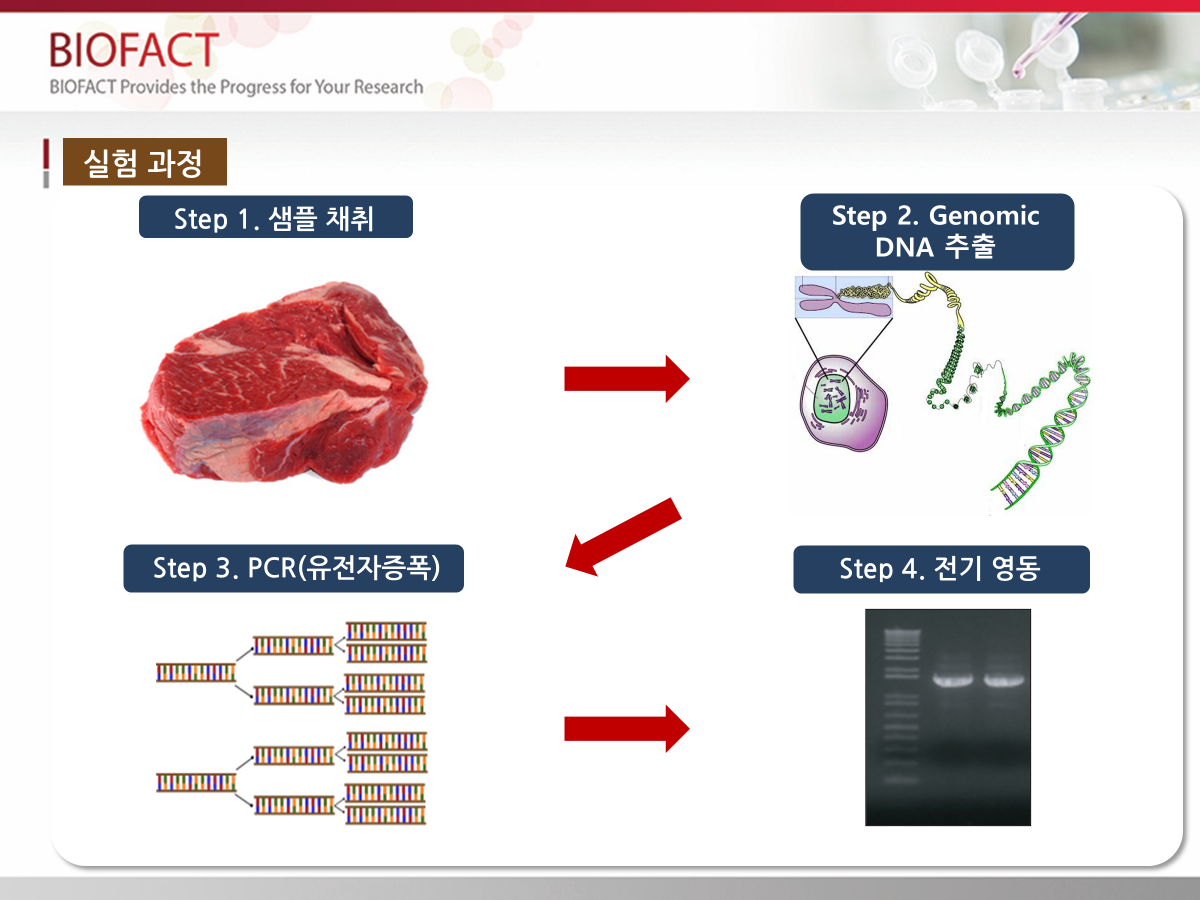 BIOFACT
BIOFACT Provides the Progress for Your Research

실험 과정

Step 1. 샘플 채취

Step 2. Genomic DNA 추출

Step 3. PCR(유전자증폭)

Step 4. 전기 영동